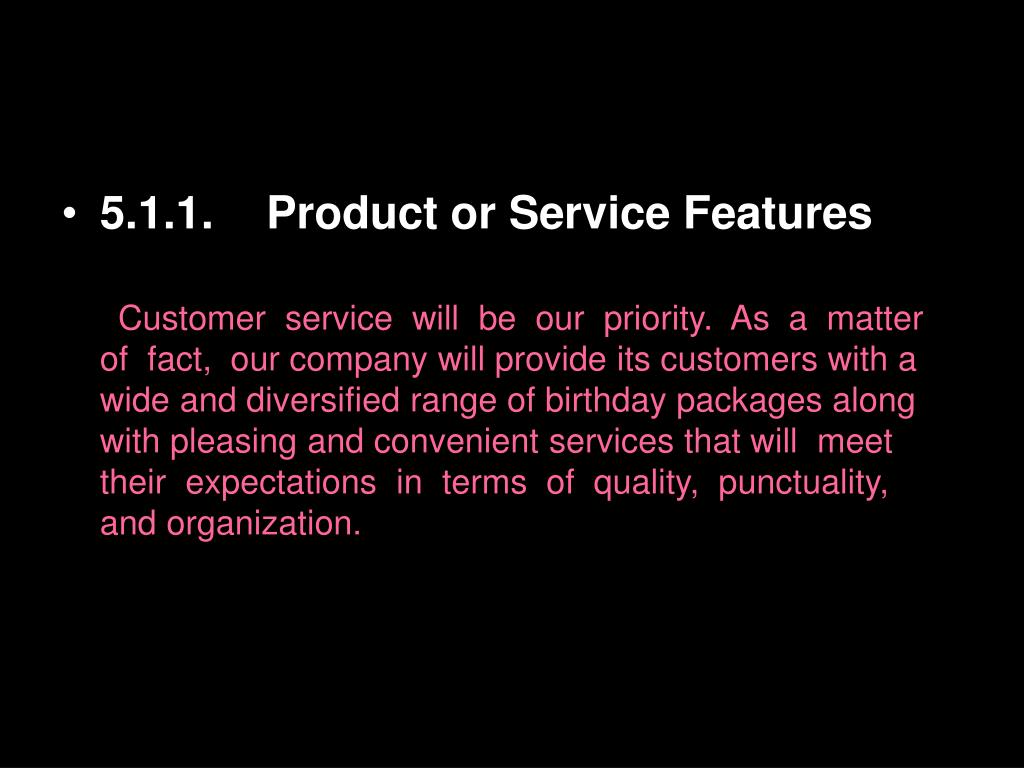 • 5.1.1. Product or Service Features

Customer service will be our priority. As a matter of fact, our company will provide its customers with a wide and diversified range of birthday packages along with pleasing and convenient services that will meet their expectations in terms of quality, punctuality, and organization.